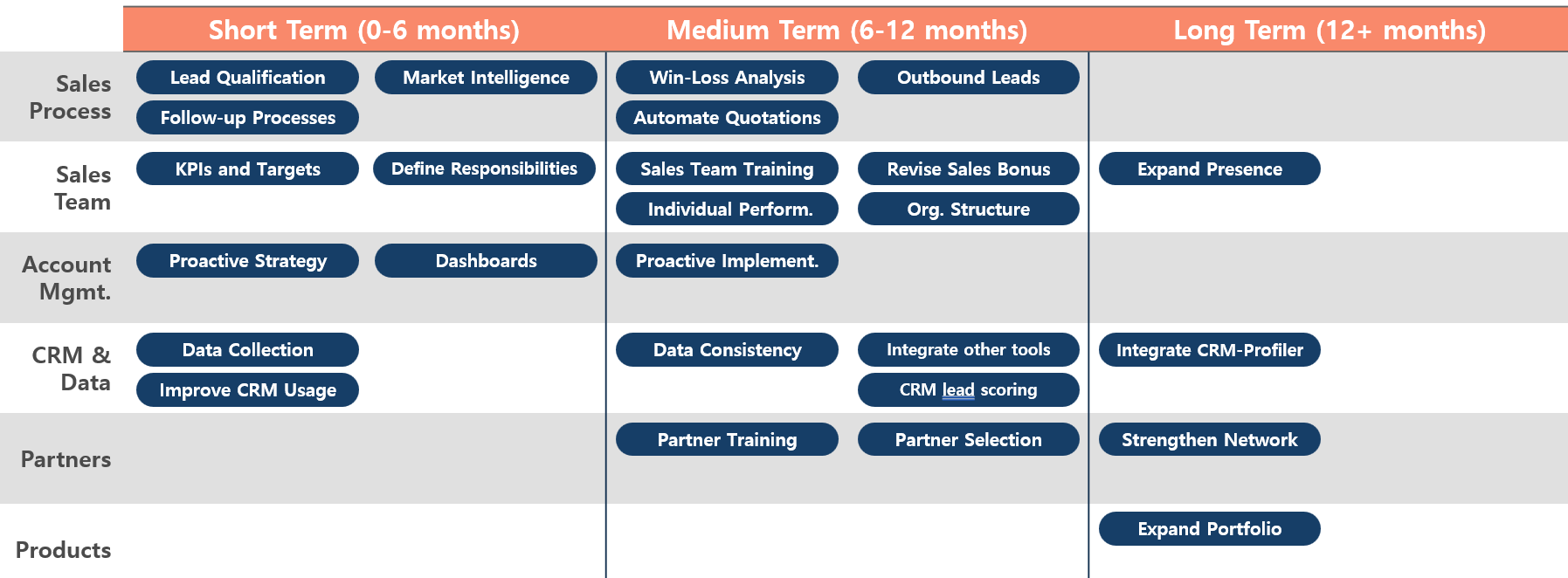 | | Short Term (0-6 months) | Medium Term (6-12 months) | Long Term (12+ months) |
|---|---|---|---|
| Sales Process | Lead Qualification, Market Intelligence, Follow-up Processes | Win-Loss Analysis, Outbound Leads, Automate Quotations | |
| Sales Team | KPIs and Targets, Define Responsibilities | Sales Team Training, Revise Sales Bonus, Individual Perform., Org. Structure | Expand Presence |
| Account Mgmt. | Proactive Strategy, Dashboards | Proactive Implement. | |
| CRM & Data | Data Collection, Improve CRM Usage | Data Consistency, Integrate other tools, CRM lead scoring | Integrate CRM-Profiler |
| Partners | | Partner Training, Partner Selection | Strengthen Network |
| Products | | | Expand Portfolio |